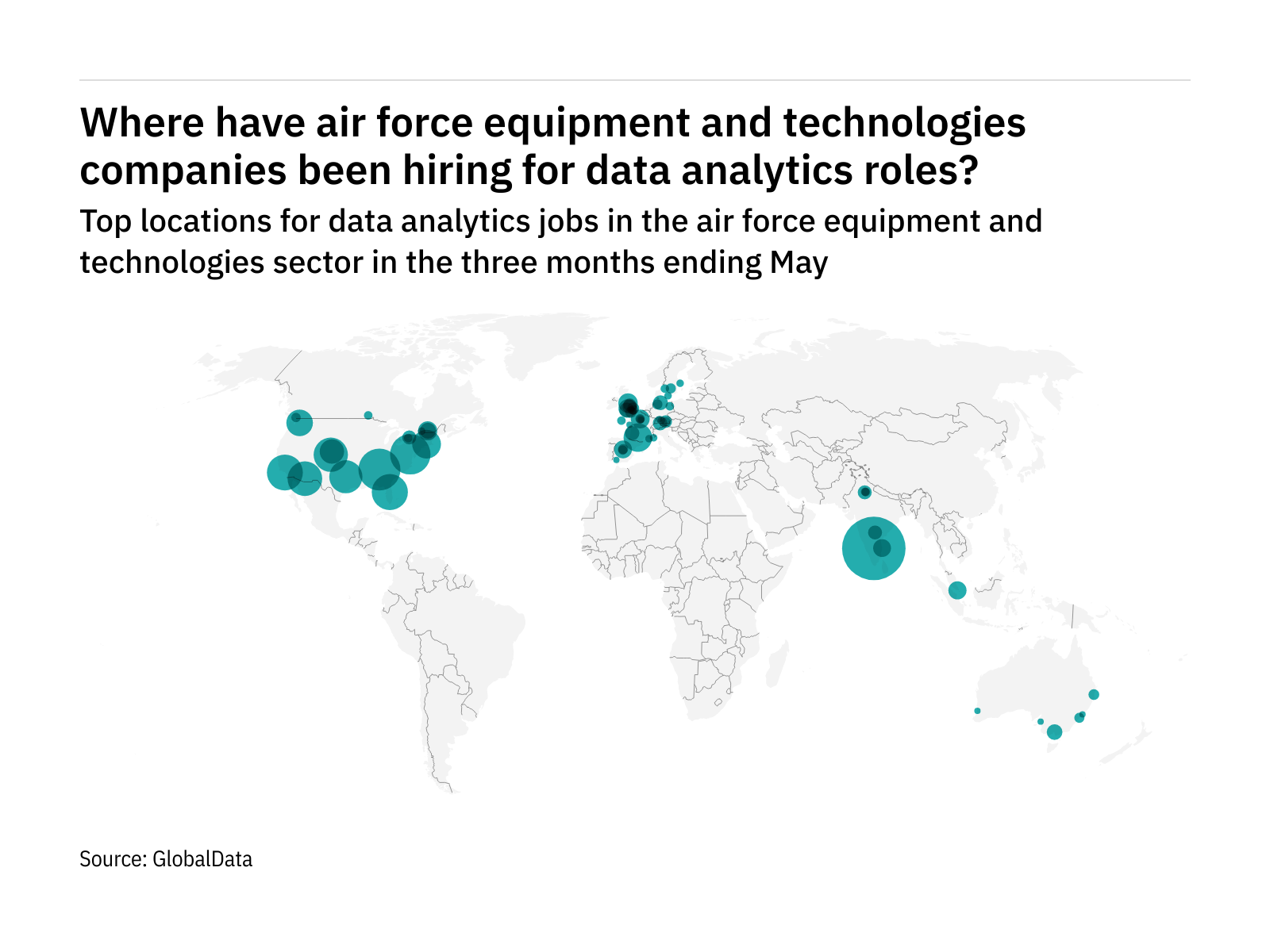 Where have air force equipment and technologies companies been hiring for data analytics roles?

Top locations for data analytics jobs in the air force equipment and technologies sector in the three months ending May

Source: GlobalData